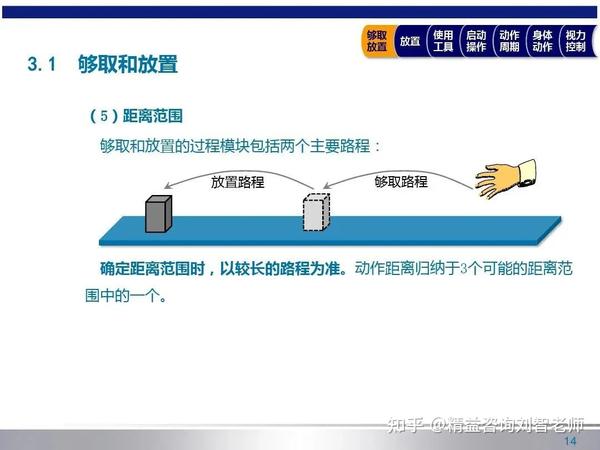 够取放置 放置 使用工具 启动操作 动作周期 身体动作 视力控制

3.1 够取和放置

（5）距离范围

够取和放置的过程模块包括两个主要路程：

放置路程

够取路程

确定距离范围时，以较长的路程为准。动作距离归纳于3个可能的距离范围中的一个。

知乎 @精益咨询刘智老师

14